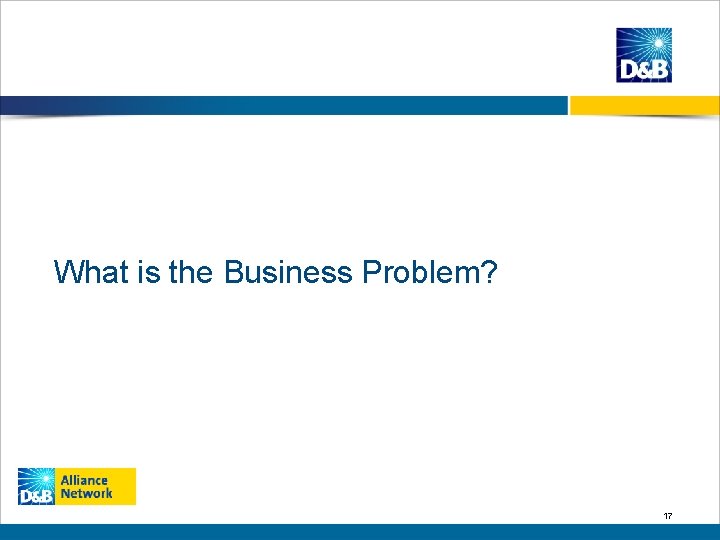 D&B

What is the Business Problem?

D&B Alliance Network

17